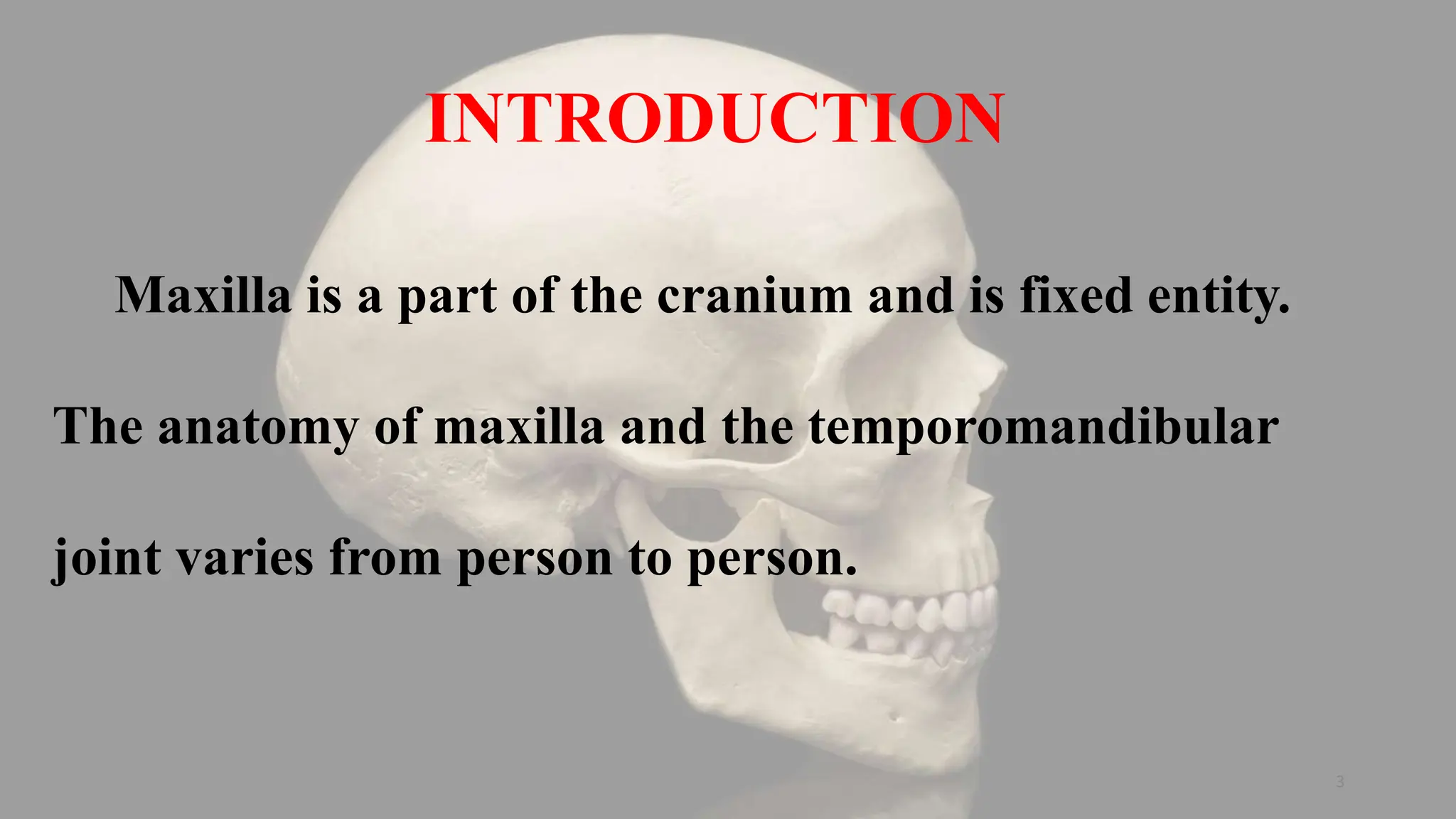 INTRODUCTION

Maxilla is a part of the cranium and is fixed entity.

The anatomy of maxilla and the temporomandibular joint varies from person to person.

3